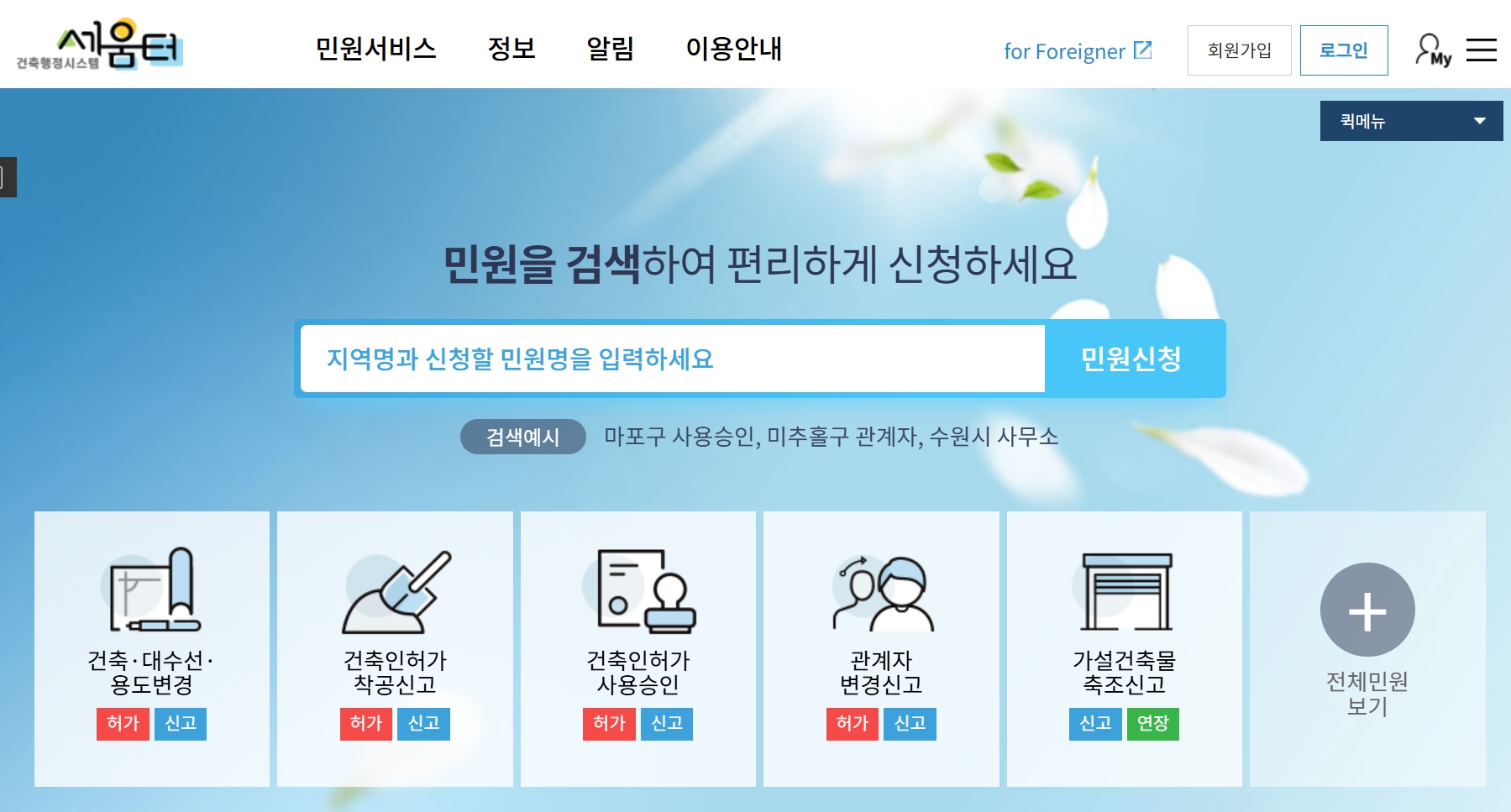 세움터
건축행정시스템

민원서비스 정보 알림 이용안내

for Foreigner 회원가입 로그인 My

퀵메뉴

민원을 검색하여 편리하게 신청하세요

지역명과 신청할 민원명을 입력하세요 민원신청

검색예시 마포구 사용승인, 미추홀구 관계자, 수원시 사무소

건축·대수선·용도변경
허가 신고

건축인허가 착공신고
허가 신고

건축인허가 사용승인
허가 신고

관계자 변경신고
허가 신고

가설건축물 축조신고
신고 연장

전체민원 보기